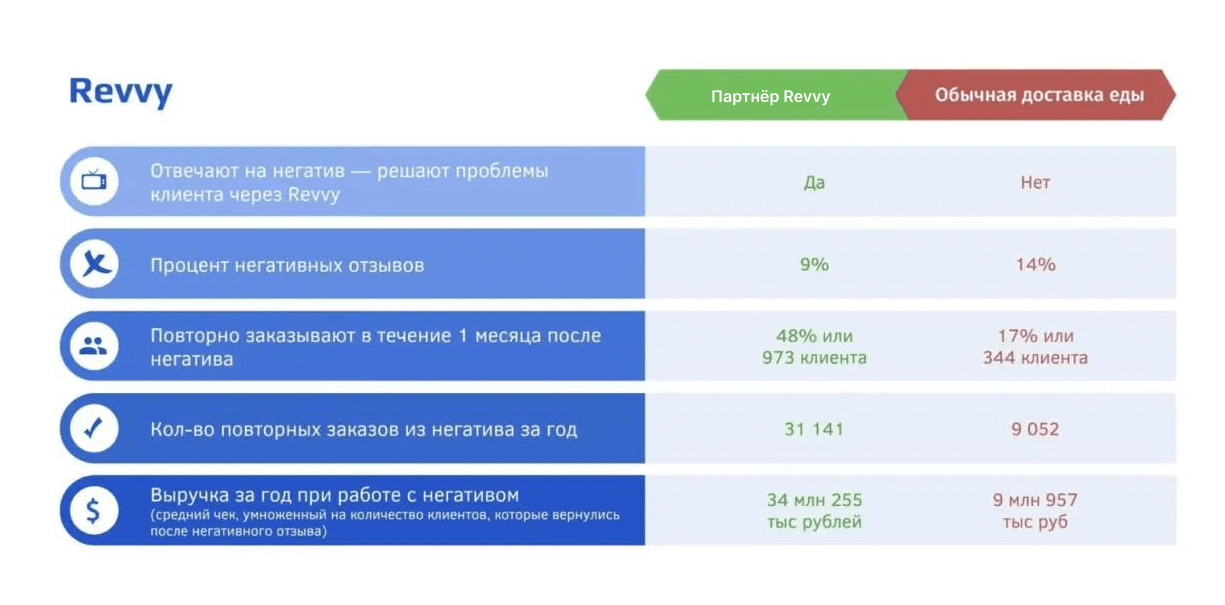 Revvy

| | Партнёр Revvy | Обычная доставка еды |
|---|---|---|
| Отвечают на негатив — решают проблемы клиента через Revvy | Да | Нет |
| Процент негативных отзывов | 9% | 14% |
| Повторно заказывают в течение 1 месяца после негатива | 48% или 973 клиента | 17% или 344 клиента |
| Кол-во повторных заказов из негатива за год | 31 141 | 9 052 |
| Выручка за год при работе с негативом (средний чек, умноженный на количество клиентов, которые вернулись после негативного отзыва) | 34 млн 255 тыс рублей | 9 млн 957 тыс руб |